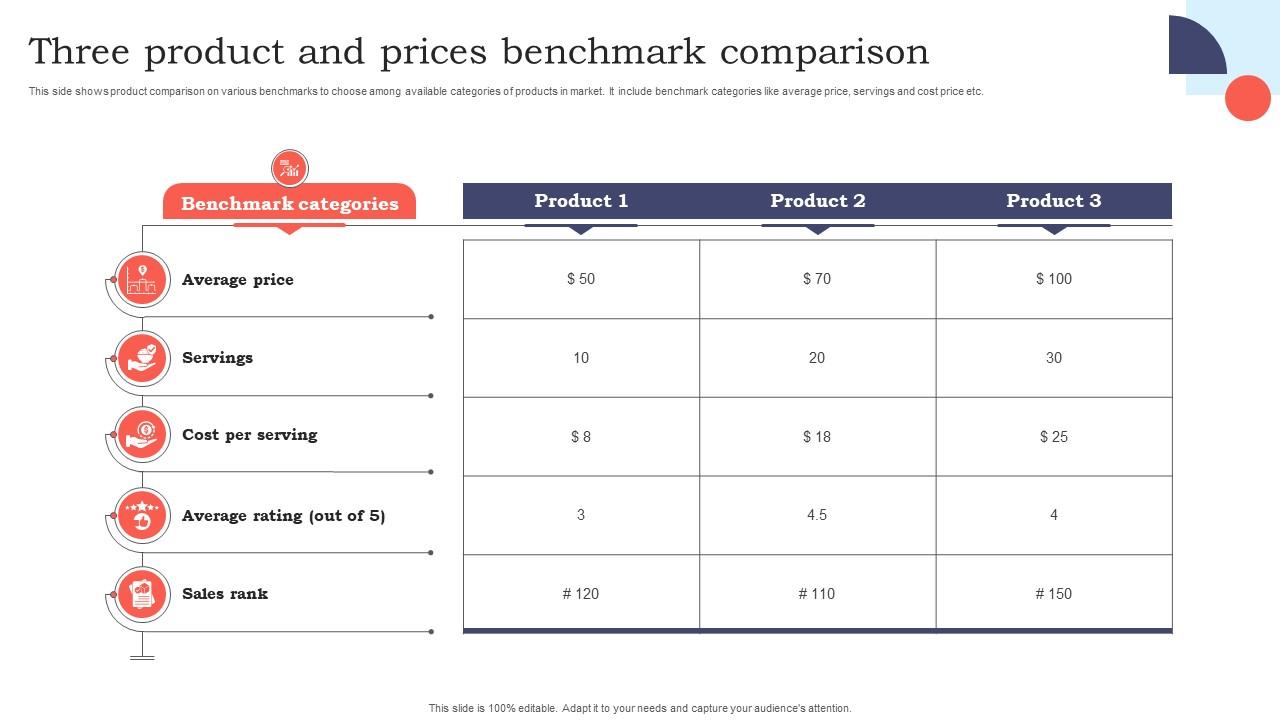 Three product and prices benchmark comparison

This side shows product comparison on various benchmarks to choose among available categories of products in market. It include benchmark categories like average price, servings and cost price etc.

| Benchmark categories | Product 1 | Product 2 | Product 3 |
|---|---|---|---|
| Average price | \$ 50 | \$ 70 | \$ 100 |
| Servings | 10 | 20 | 30 |
| Cost per serving | \$ 8 | \$ 18 | \$ 25 |
| Average rating (out of 5) | 3 | 4.5 | 4 |
| Sales rank | # 120 | # 110 | # 150 |

This slide is 100% editable. Adapt it to your needs and capture your audience's attention.